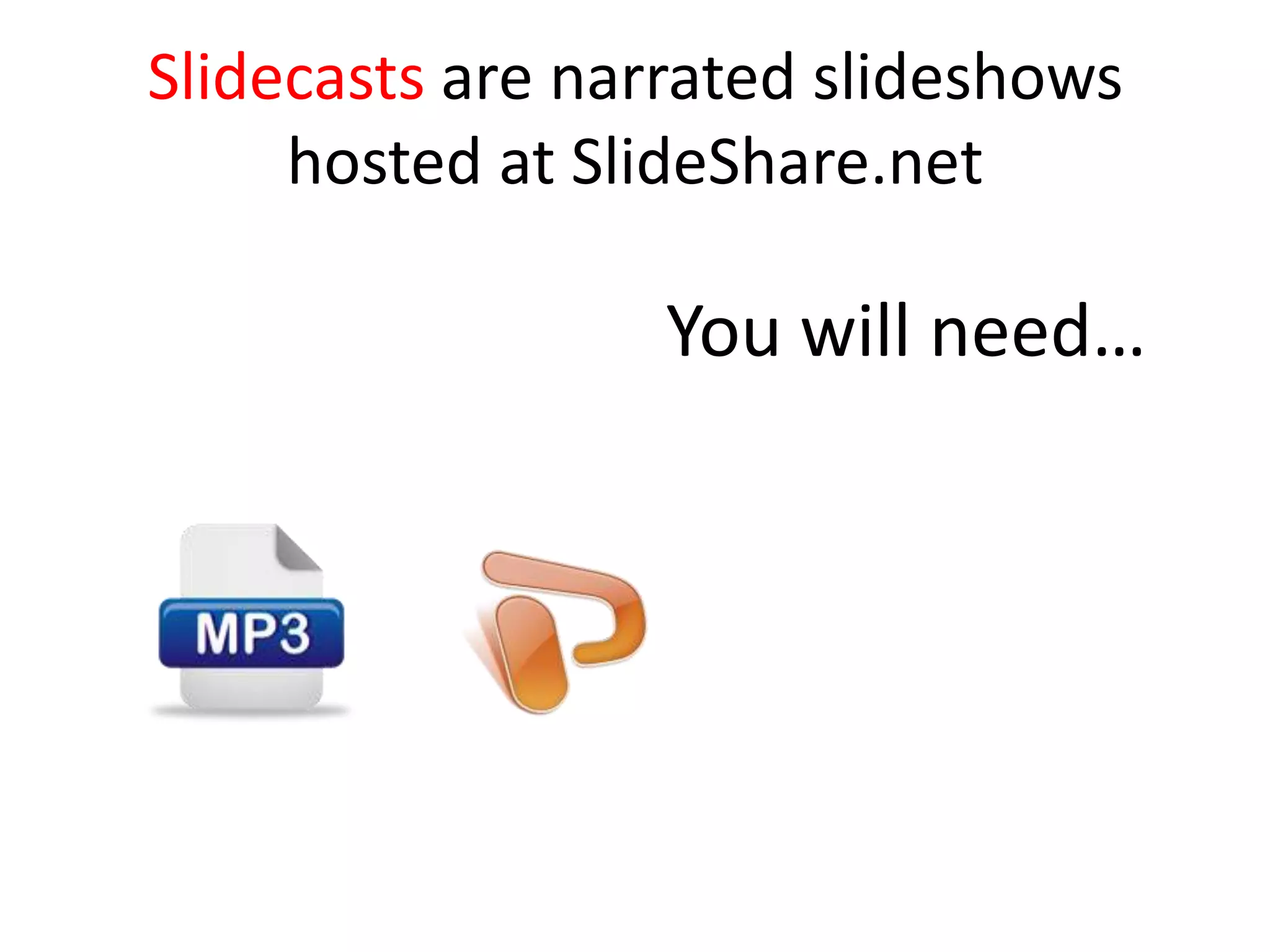 Slidecasts are narrated slideshows hosted at SlideShare.net

You will need…

MP3